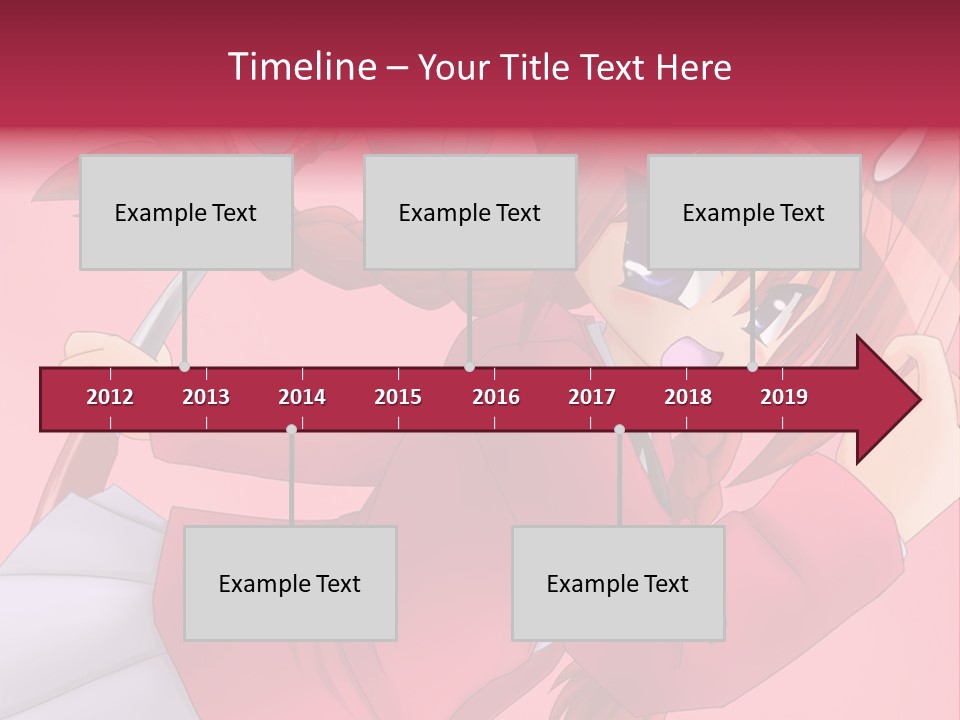 Timeline – Your Title Text Here

Example Text

Example Text

Example Text

2012 2013 2014 2015 2016 2017 2018 2019

Example Text

Example Text